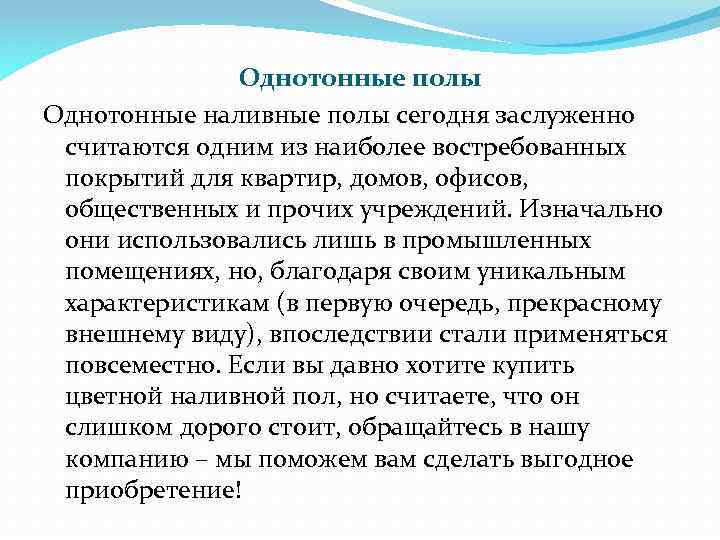 Однотонные полы

Однотонные наливные полы сегодня заслуженно считаются одним из наиболее востребованных покрытий для квартир, домов, офисов, общественных и прочих учреждений. Изначально они использовались лишь в промышленных помещениях, но, благодаря своим уникальным характеристикам (в первую очередь, прекрасному внешнему виду), впоследствии стали применяться повсеместно. Если вы давно хотите купить цветной наливной пол, но считаете, что он слишком дорого стоит, обращайтесь в нашу компанию – мы поможем вам сделать выгодное приобретение!